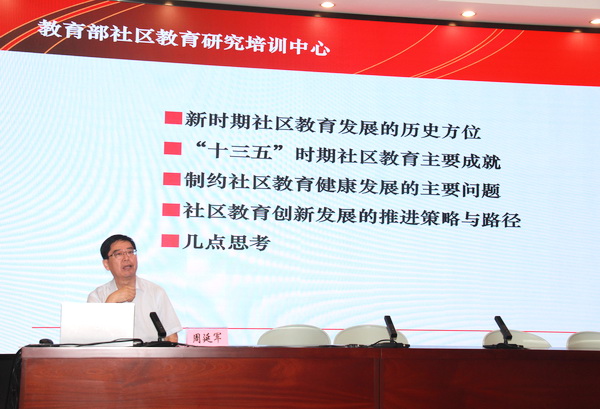 教育部社区教育研究培训中心

新时期社区教育发展的历史方位

“十三五”时期社区教育主要成就

制约社区教育健康发展的主要问题

社区教育创新发展的推进策略与路径

几点思考

周延军